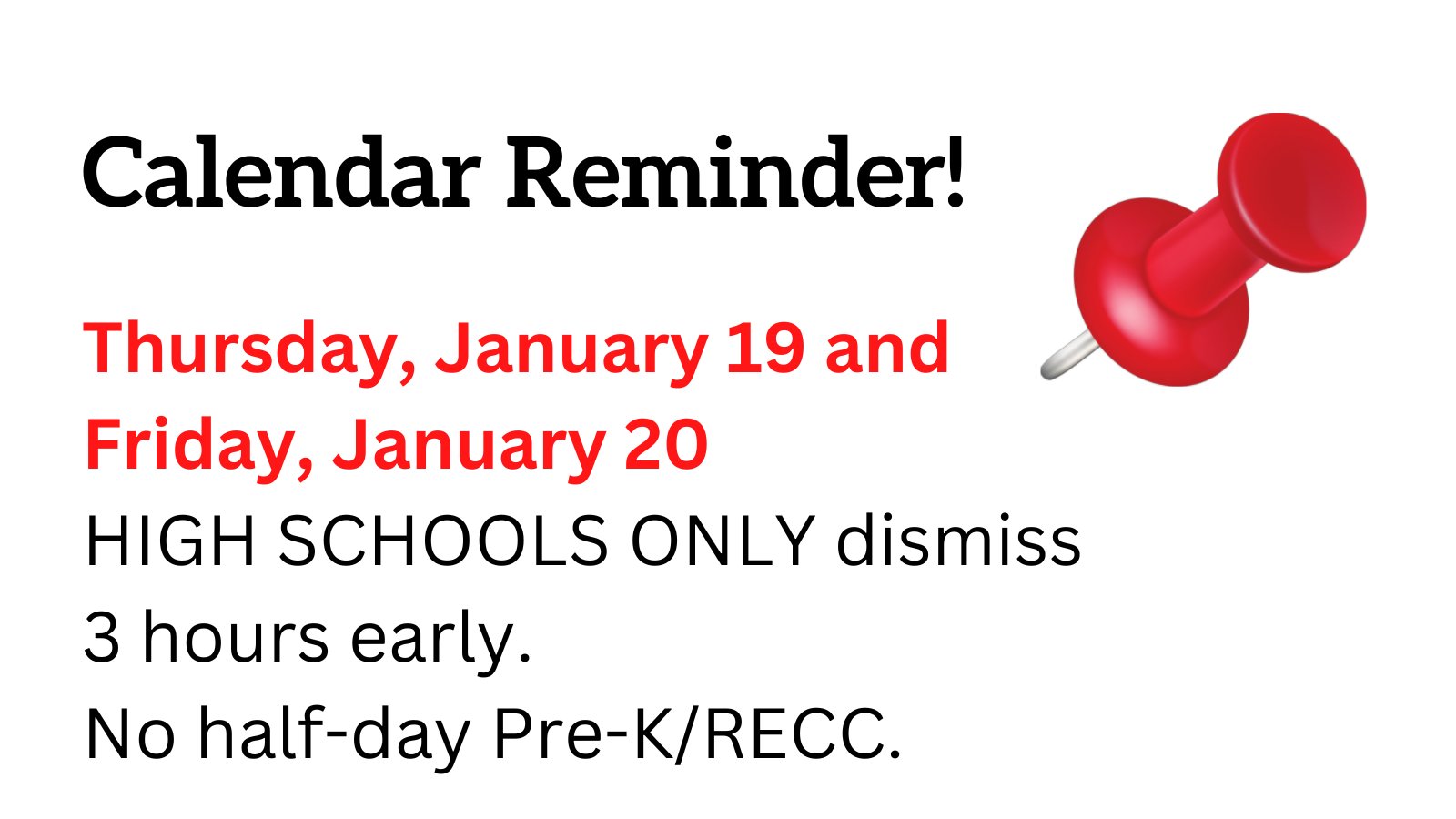 Calendar Reminder!

Thursday, January 19 and Friday, January 20

HIGH SCHOOLS ONLY dismiss 3 hours early.

No half-day Pre-K/RECC.